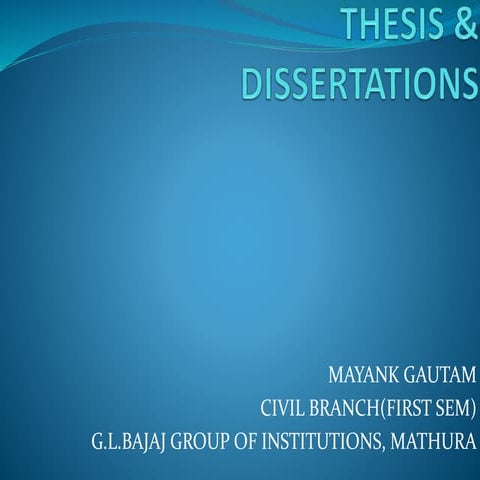 THESIS & DISSERTATIONS

MAYANK GAUTAM
CIVIL BRANCH(FIRST SEM)
G.L.BAJAJ GROUP OF INSTITUTIONS, MATHURA